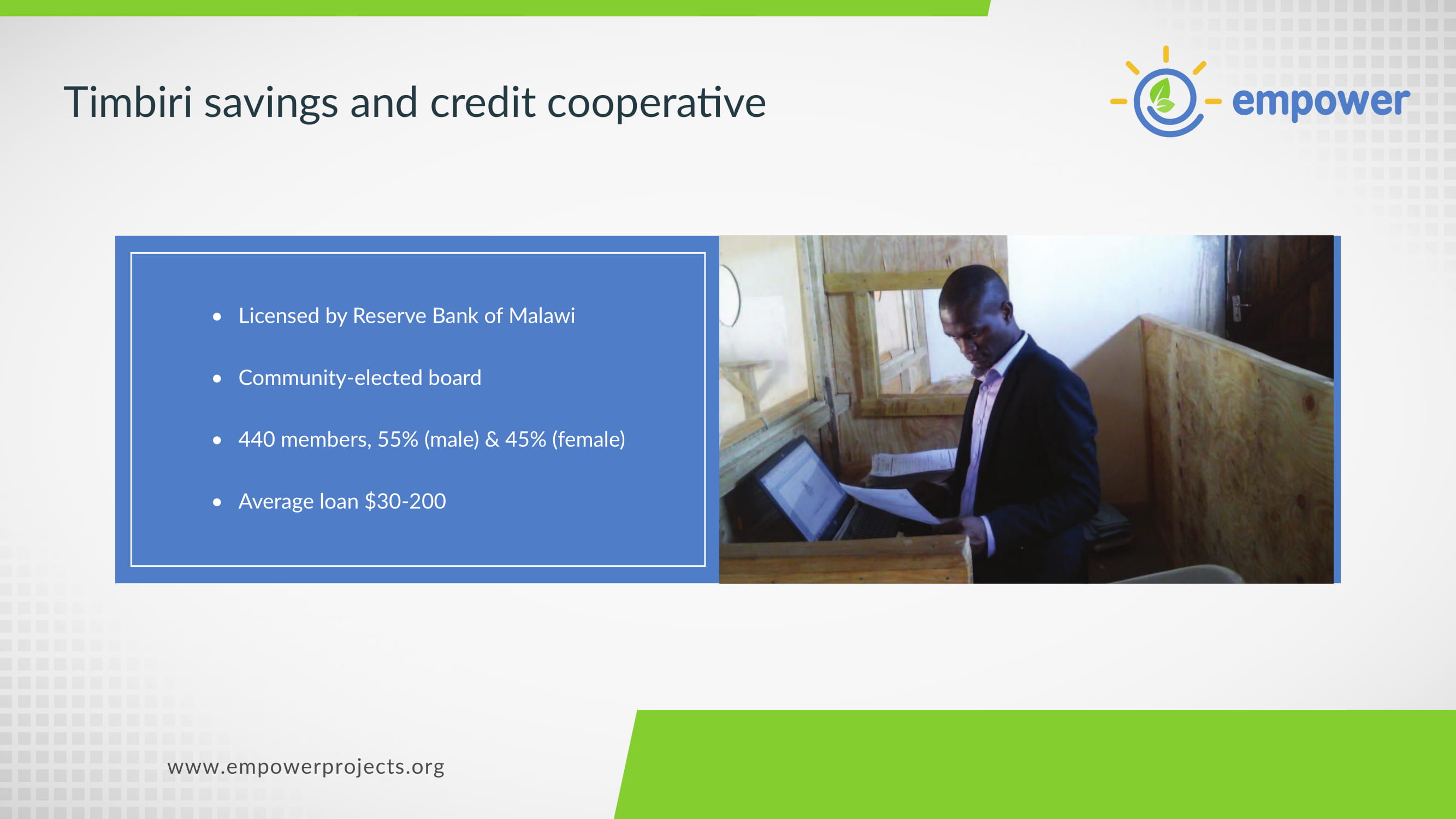 Timbiri savings and credit cooperative

empower

- Licensed by Reserve Bank of Malawi
- Community-elected board
- 440 members, 55% (male) & 45% (female)
- Average loan \$30-200

www.empowerprojects.org